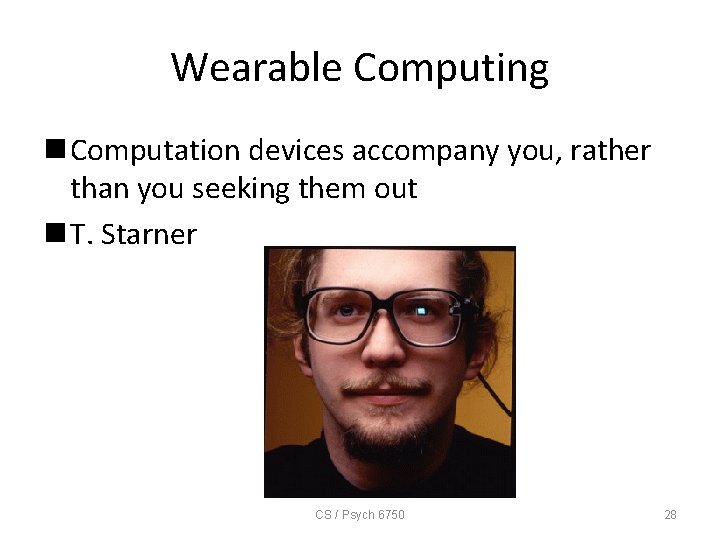 Wearable Computing

■ Computation devices accompany you, rather than you seeking them out

■ T. Starner

CS / Psych 6750

28